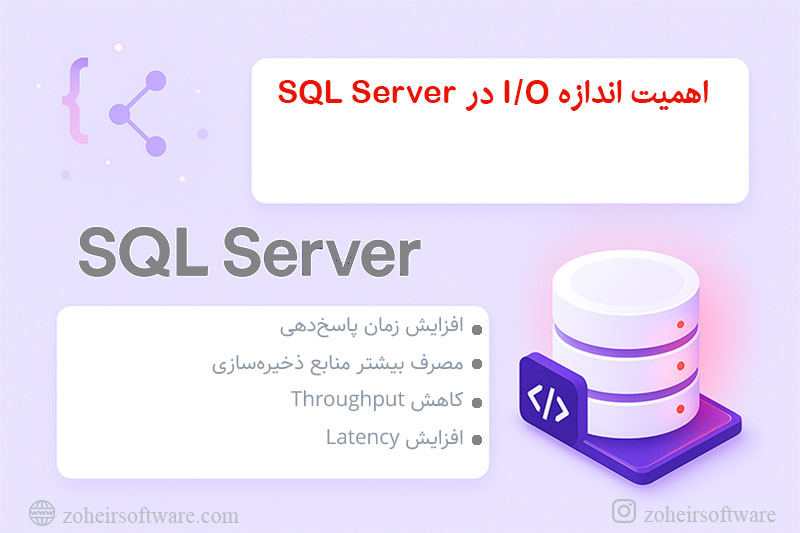 اهمیت اندازه I/O در SQL Server

SQL Server

افزایش زمان پاسخ‌دهی

مصرف بیشتر منابع ذخیره‌سازی

کاهش Throughput

افزایش Latency

zoheirsoftware.com

zoheirsoftware